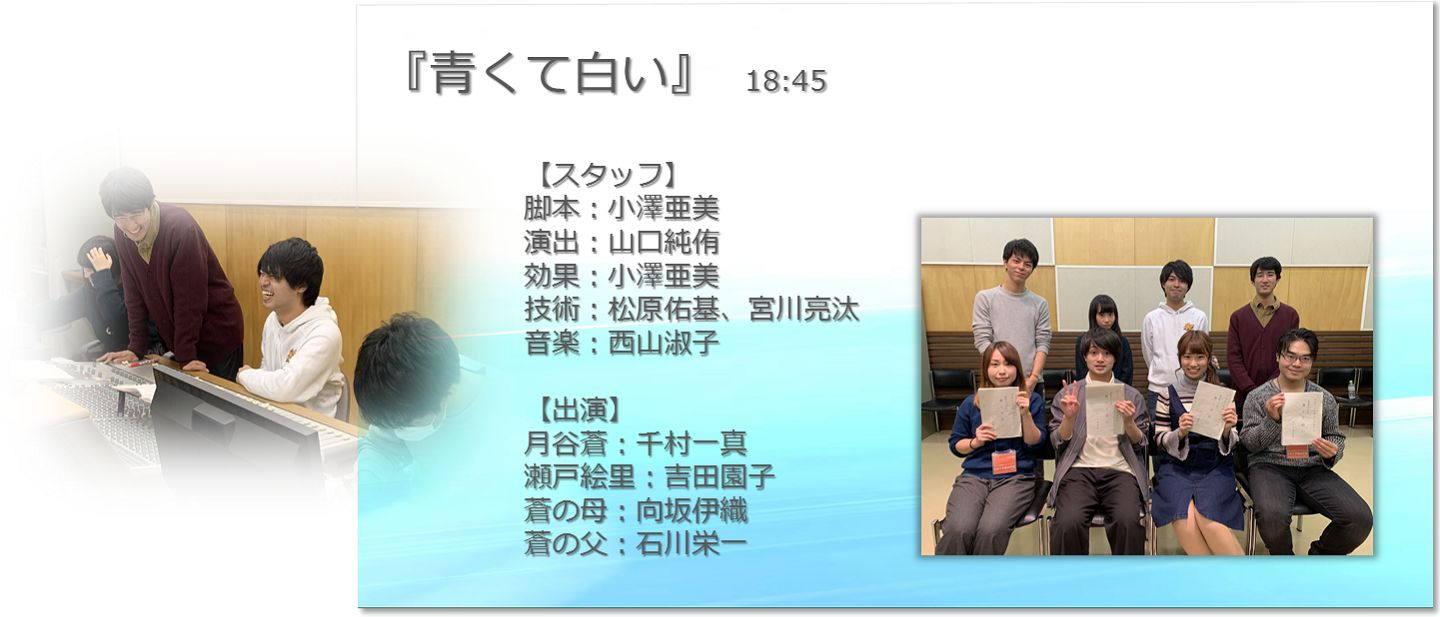 『青くて白い』 18:45

【スタッフ】
脚本：小澤亜美
演出：山口純侑
効果：小澤亜美
技術：松原佑基、宮川亮汰
音楽：西山淑子

【出演】
月谷蒼：千村一真
瀬戸絵里：吉田園子
蒼の母：向坂伊織
蒼の父：石川栄一